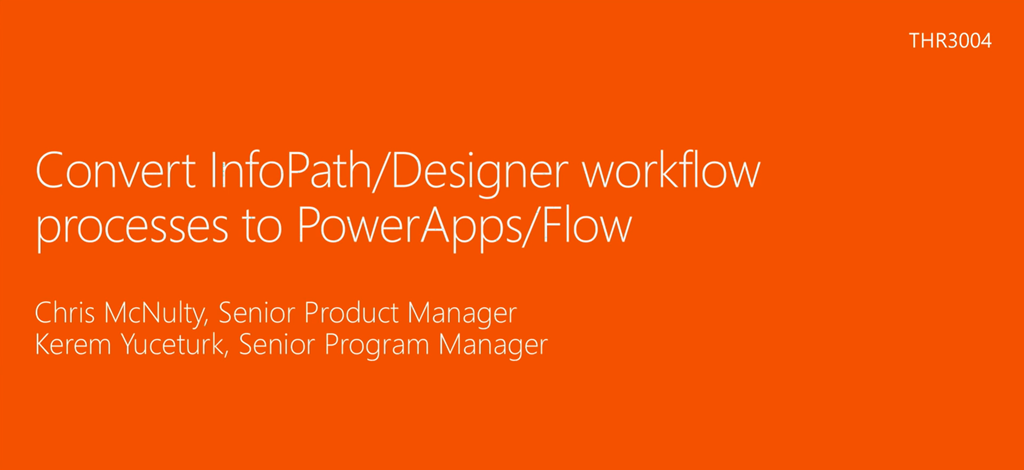 THR3004

Convert InfoPath/Designer workflow processes to PowerApps/Flow

Chris McNulty, Senior Product Manager
Kerem Yuceturk, Senior Program Manager